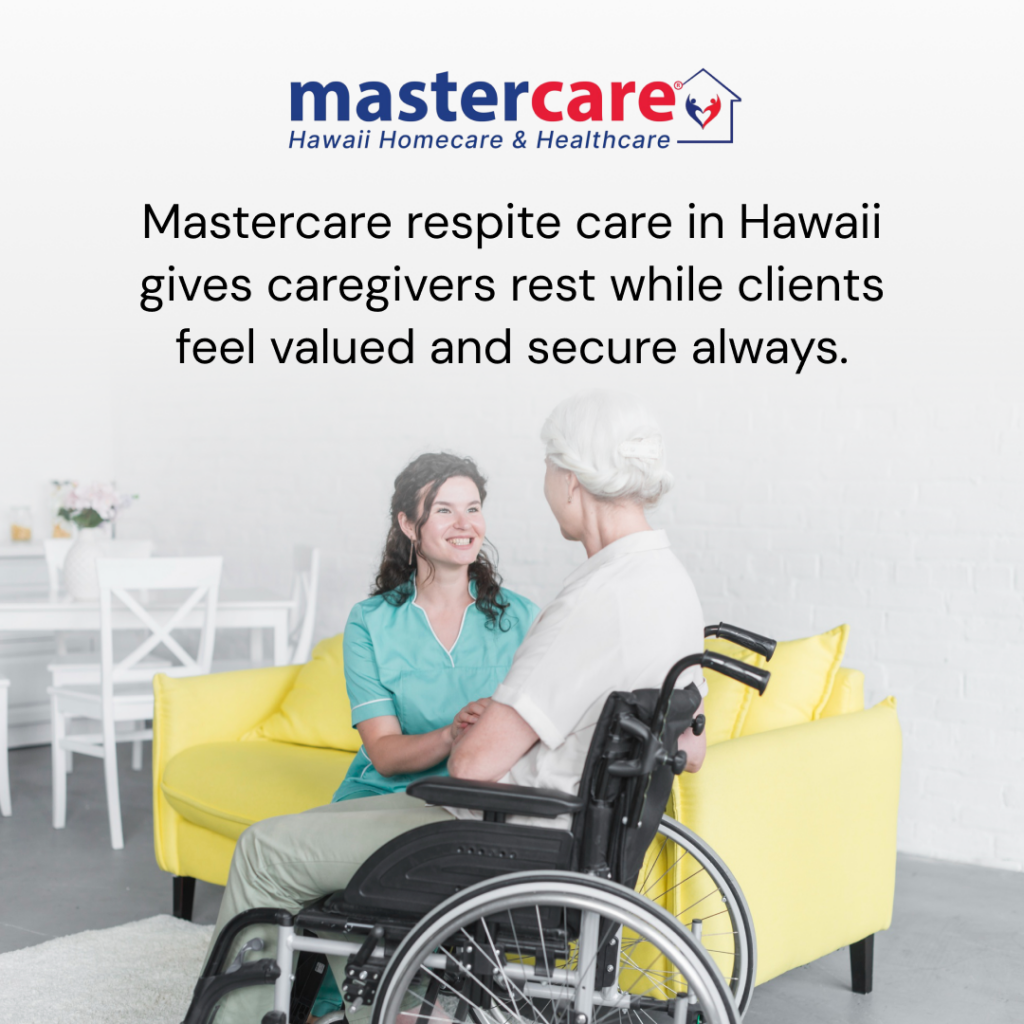 mastercare®
Hawaii Homecare & Healthcare

Mastercare respite care in Hawaii gives caregivers rest while clients feel valued and secure always.